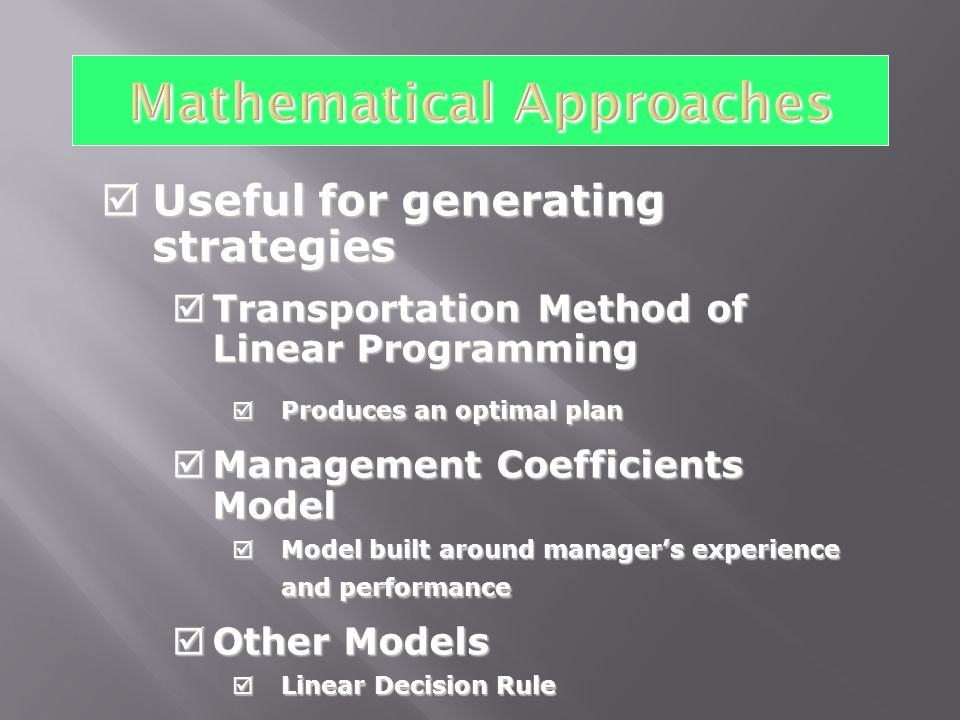 Mathematical Approaches

☑ Useful for generating strategies

☑ Transportation Method of Linear Programming

☑ Produces an optimal plan

☑ Management Coefficients Model

☑ Model built around manager's experience and performance

☑ Other Models

☑ Linear Decision Rule